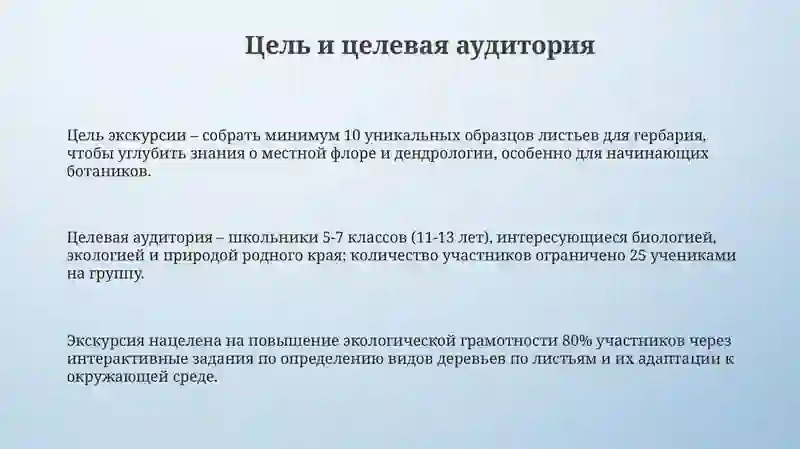 Цель и целевая аудитория

Цель экскурсии – собрать минимум 10 уникальных образцов листьев для гербария, чтобы углубить знания о местной флоре и дендрологии, особенно для начинающих ботаников.

Целевая аудитория – школьники 5-7 классов (11-13 лет), интересующиеся биологией, экологией и природой родного края; количество участников ограничено 25 учениками на группу.

Экскурсия нацелена на повышение экологической грамотности 80% участников через интерактивные задания по определению видов деревьев по листьям и их адаптации к окружающей среде.